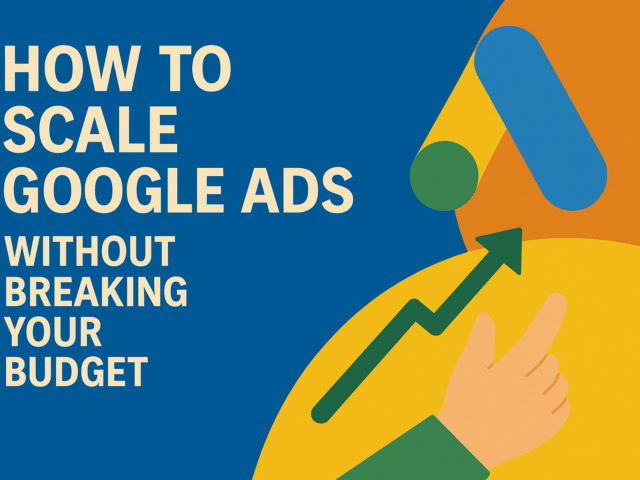 HOW TO SCALE GOOGLE ADS

WITHOUT BREAKING YOUR BUDGET